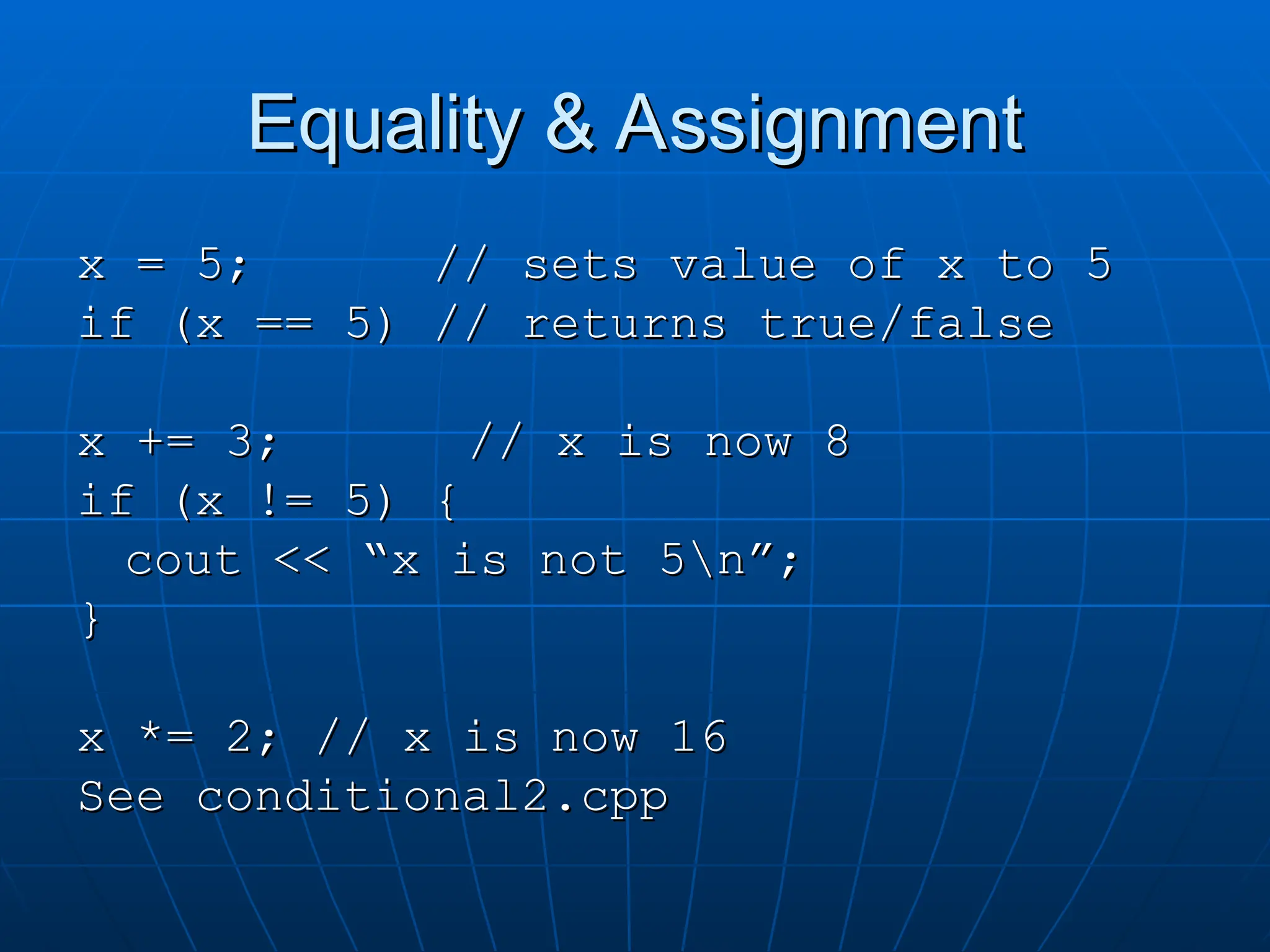 Equality & Assignment

x = 5;        // sets value of x to 5
if (x == 5) // returns true/false

x += 3;        // x is now 8
if (x != 5) {
  cout << “x is not 5\n”;
}

x *= 2; // x is now 16
See conditional2.cpp